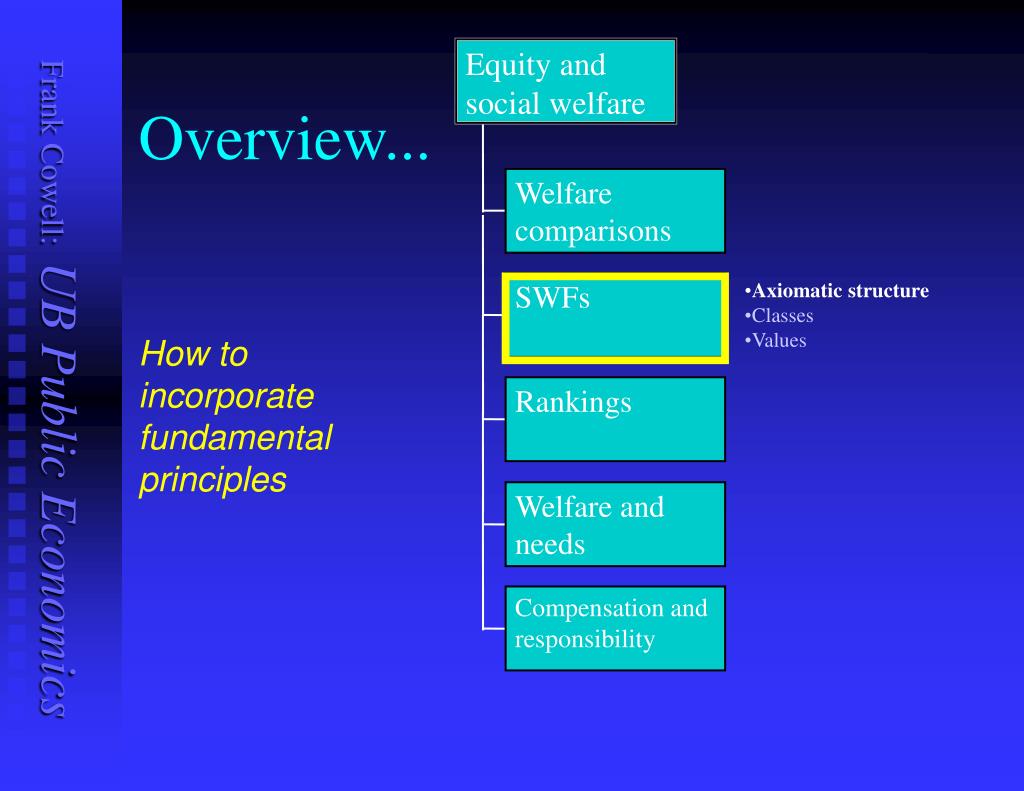 Frank Cowell: UB Public Economics

Overview...

How to incorporate fundamental principles

Equity and social welfare

Welfare comparisons

SWFs

•Axiomatic structure
•Classes
•Values

Rankings

Welfare and needs

Compensation and responsibility